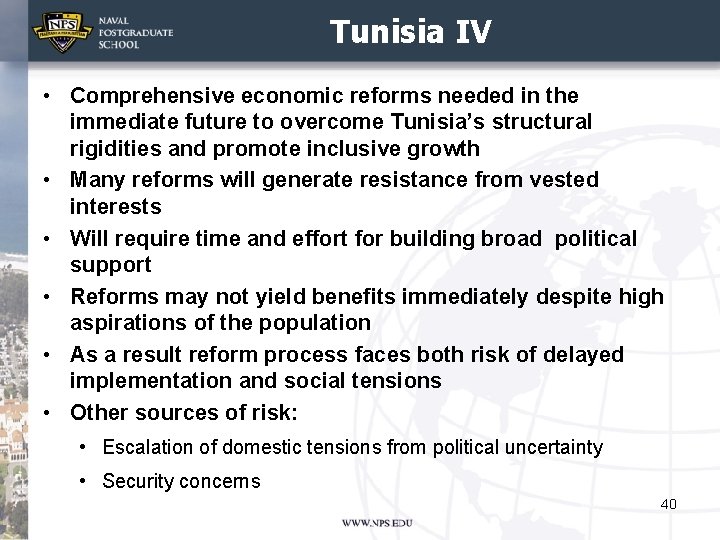 NPS
NAVAL POSTGRADUATE SCHOOL

Tunisia IV

• Comprehensive economic reforms needed in the immediate future to overcome Tunisia's structural rigidities and promote inclusive growth
• Many reforms will generate resistance from vested interests
• Will require time and effort for building broad political support
• Reforms may not yield benefits immediately despite high aspirations of the population
• As a result reform process faces both risk of delayed implementation and social tensions
• Other sources of risk:
  • Escalation of domestic tensions from political uncertainty
  • Security concerns

40

WWW.NPS.EDU